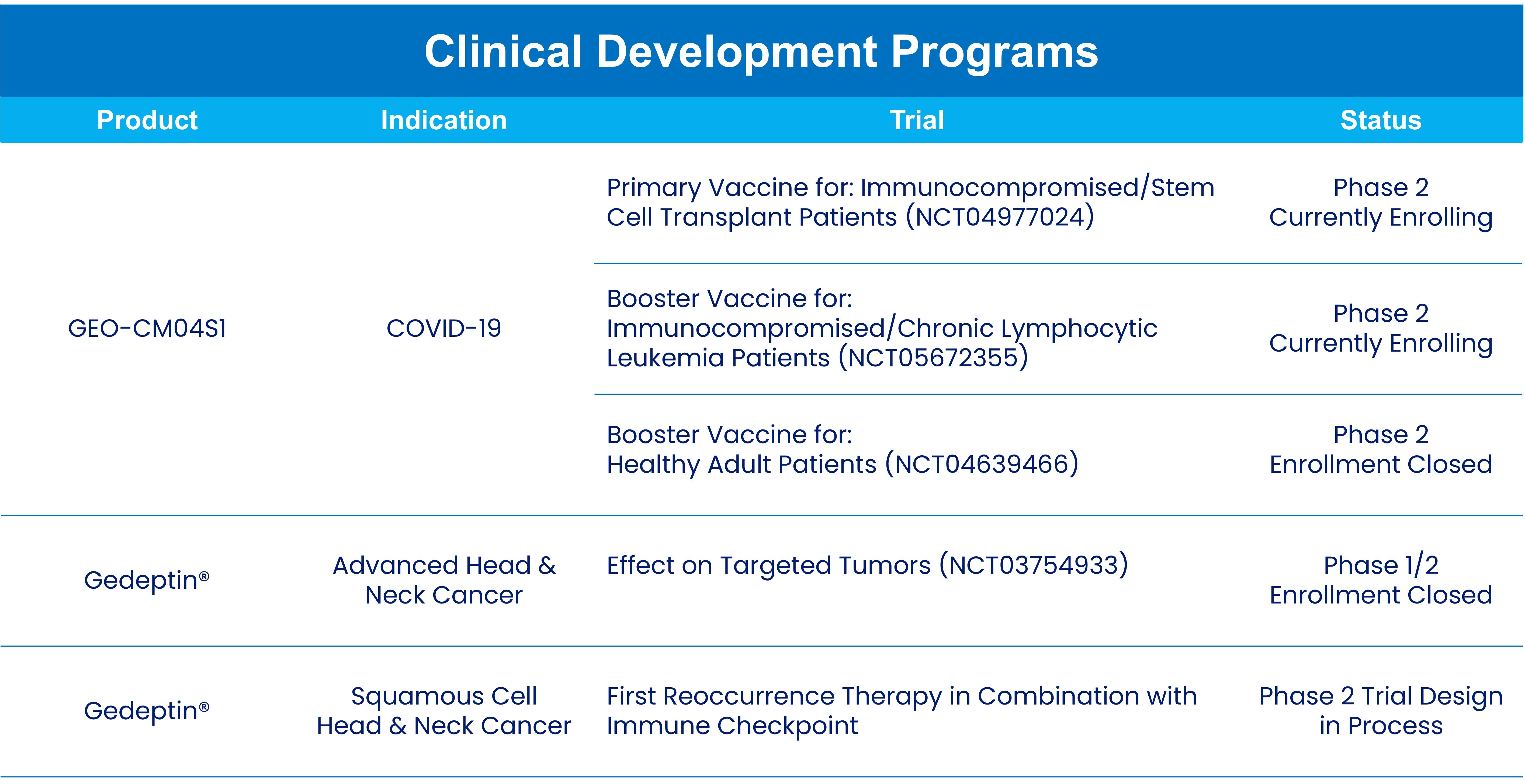 Clinical Development Programs

| Product | Indication | Trial | Status |
|---|---|---|---|
| GEO-CM04S1 | COVID-19 | Primary Vaccine for: Immunocompromised/Stem Cell Transplant Patients (NCT04977024) | Phase 2 Currently Enrolling |
| | | Booster Vaccine for: Immunocompromised/Chronic Lymphocytic Leukemia Patients (NCT05672355) | Phase 2 Currently Enrolling |
| | | Booster Vaccine for: Healthy Adult Patients (NCT04639466) | Phase 2 Enrollment Closed |
| Gedeptin® | Advanced Head & Neck Cancer | Effect on Targeted Tumors (NCT03754933) | Phase 1/2 Enrollment Closed |
| Gedeptin® | Squamous Cell Head & Neck Cancer | First Reoccurrence Therapy in Combination with Immune Checkpoint | Phase 2 Trial Design in Process |